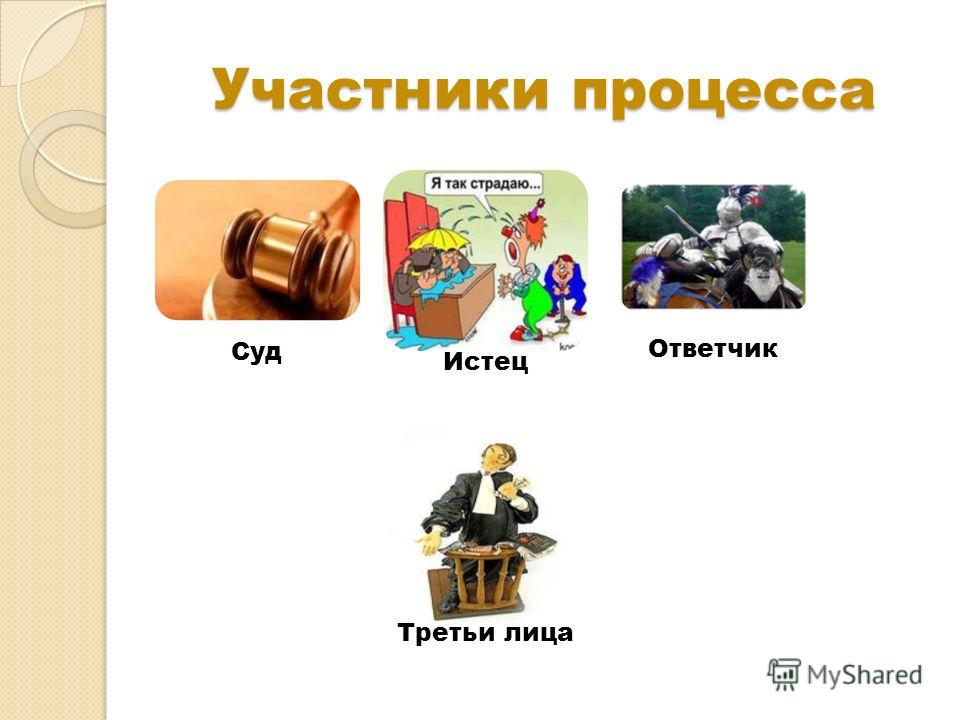 Участники процесса

Я так страдаю...

Суд

Истец

Ответчик

Третьи лица

MyShared